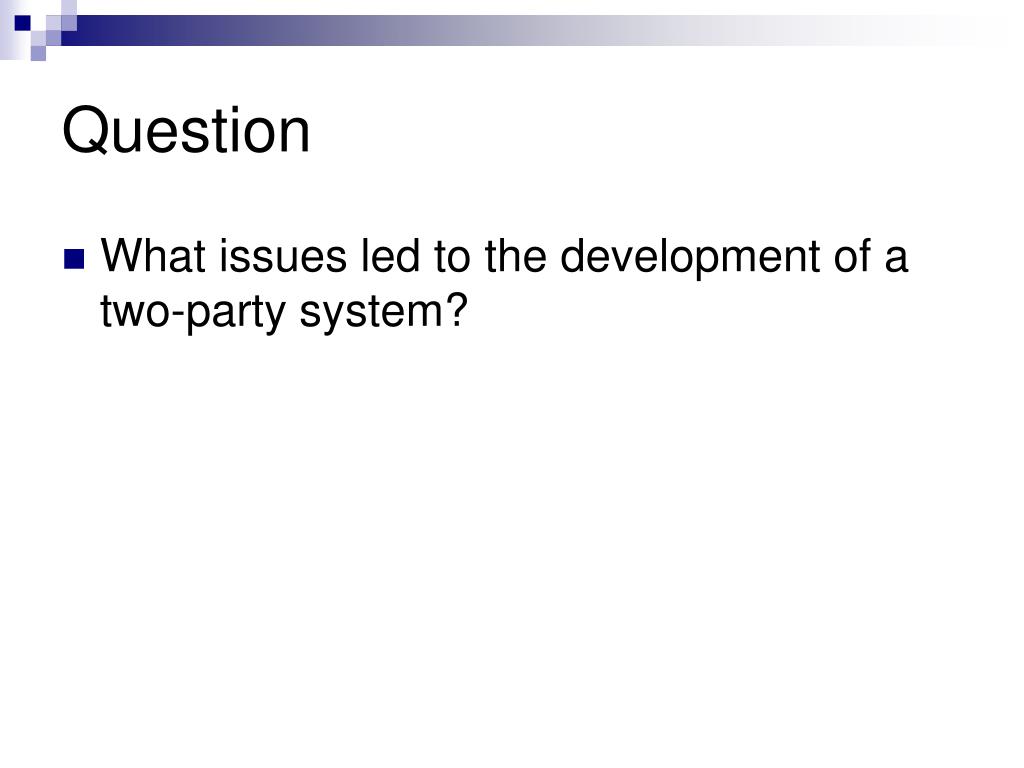 Question

What issues led to the development of a two-party system?